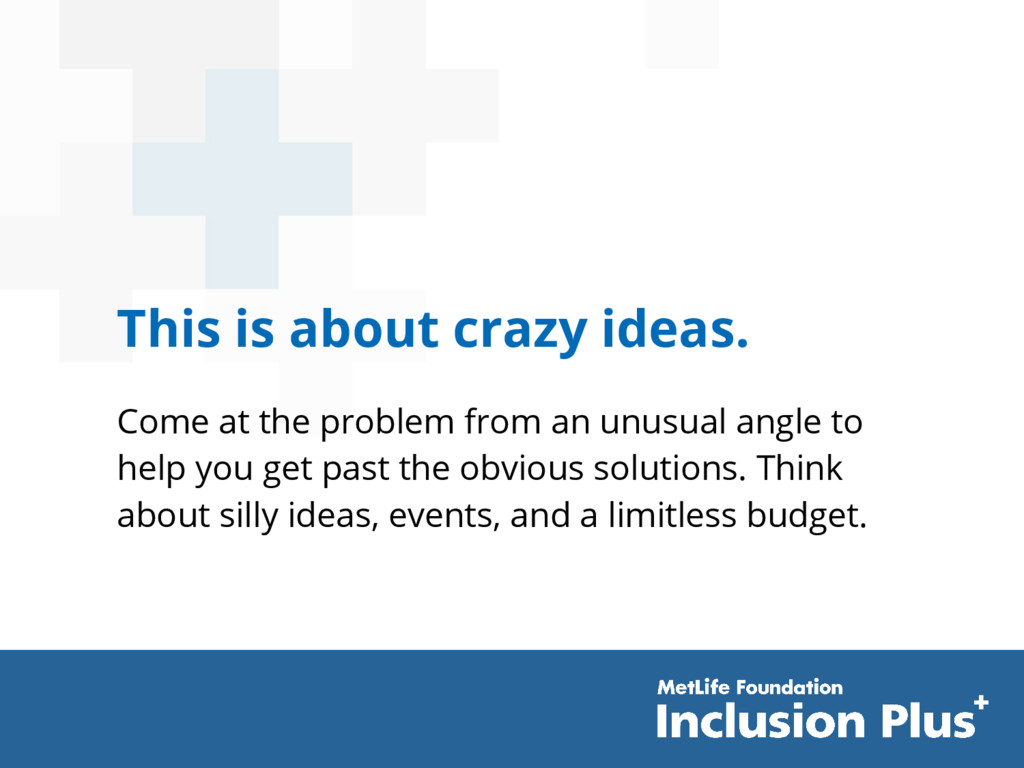 This is about crazy ideas.

Come at the problem from an unusual angle to help you get past the obvious solutions. Think about silly ideas, events, and a limitless budget.

MetLife Foundation
Inclusion Plus+